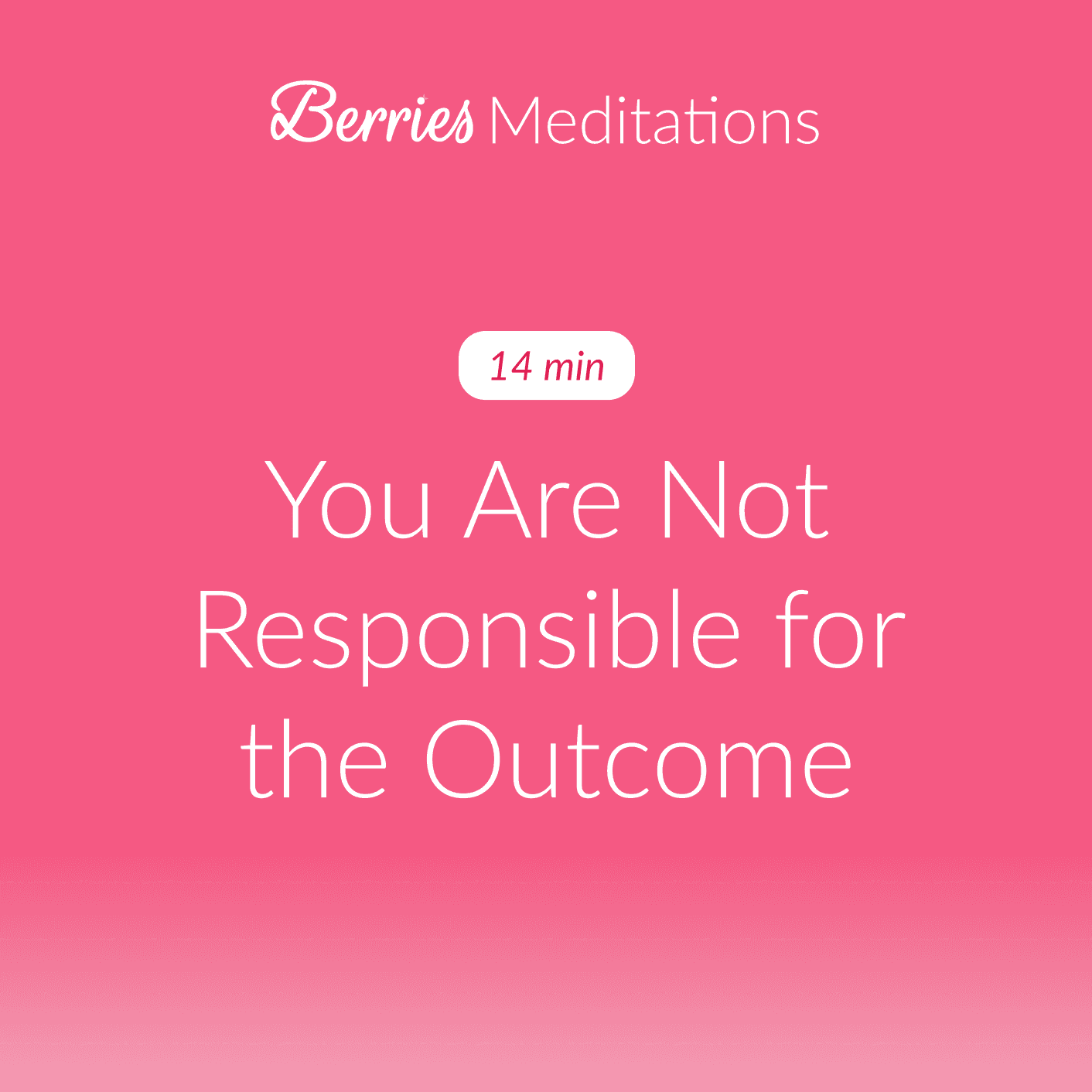 Berries Meditations

14 min

You Are Not Responsible for the Outcome